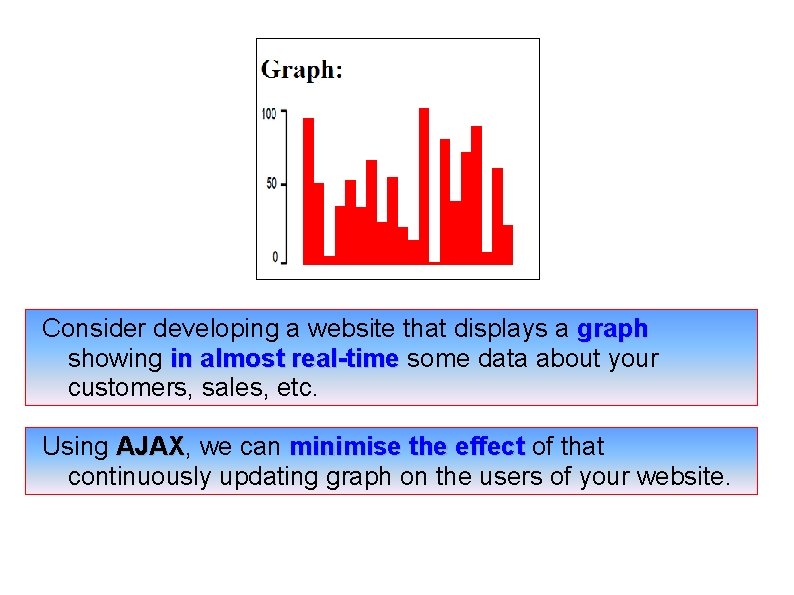 Graph:

100

50

0

Consider developing a website that displays a graph showing in almost real-time some data about your customers, sales, etc.

Using AJAX, we can minimise the effect of that continuously updating graph on the users of your website.